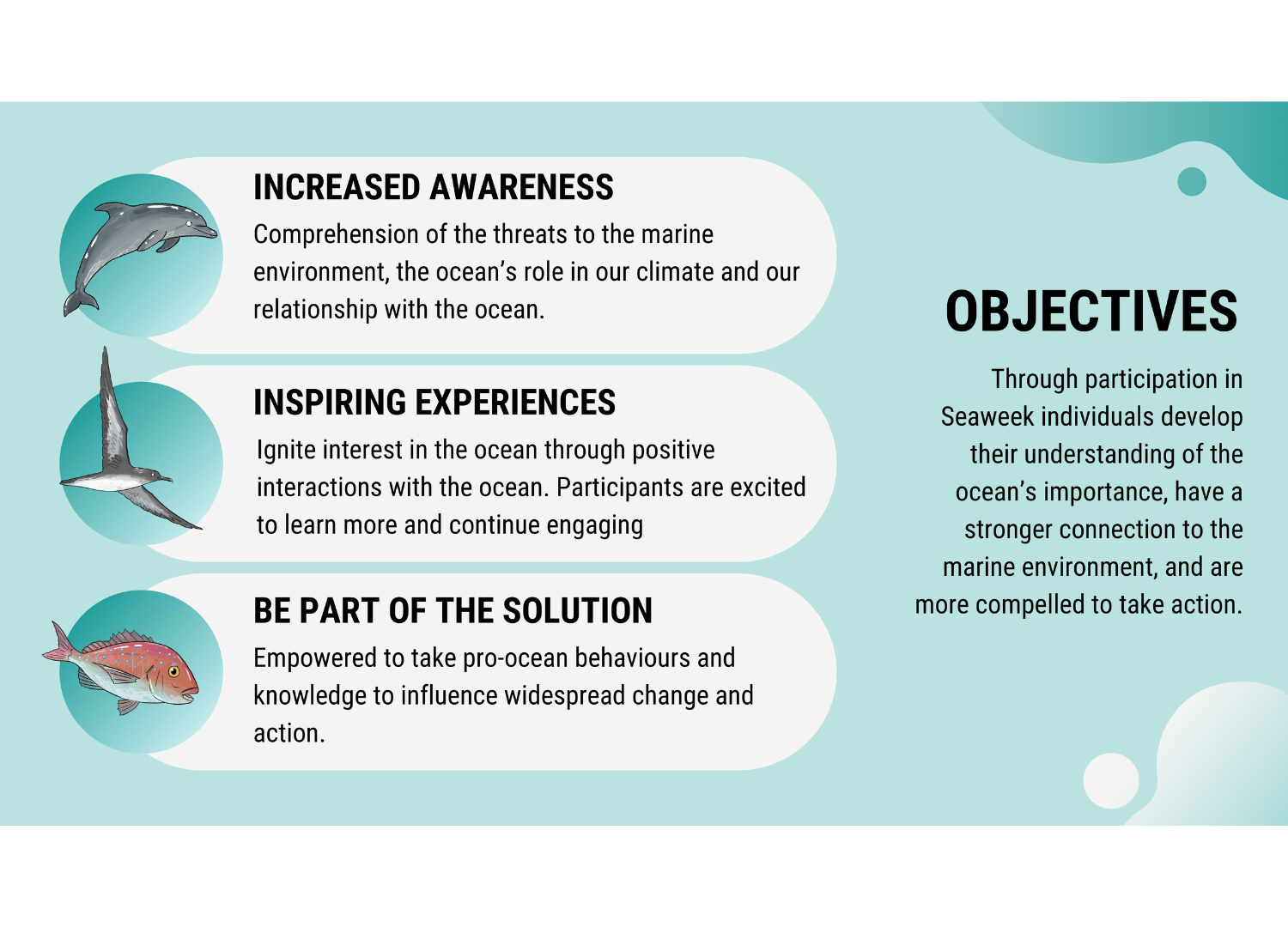 INCREASED AWARENESS

Comprehension of the threats to the marine environment, the ocean's role in our climate and our relationship with the ocean.

INSPIRING EXPERIENCES

Ignite interest in the ocean through positive interactions with the ocean. Participants are excited to learn more and continue engaging

BE PART OF THE SOLUTION

Empowered to take pro-ocean behaviours and knowledge to influence widespread change and action.

OBJECTIVES

Through participation in Seaweek individuals develop their understanding of the ocean's importance, have a stronger connection to the marine environment, and are more compelled to take action.